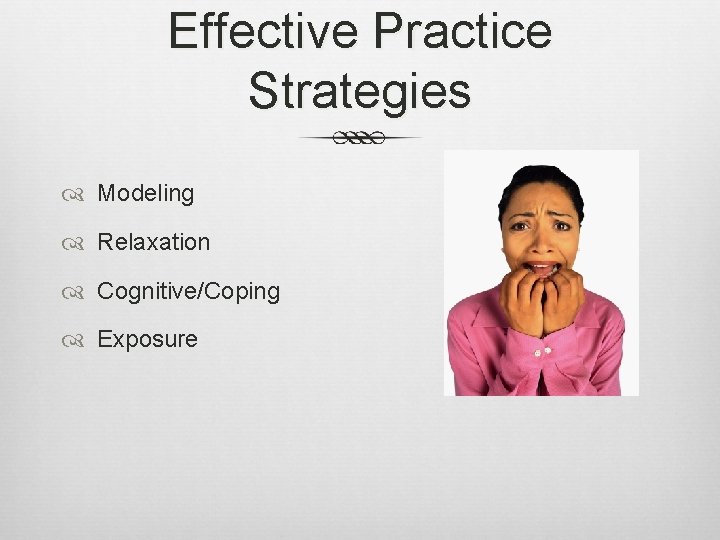 Effective Practice Strategies

Modeling

Relaxation

Cognitive/Coping

Exposure